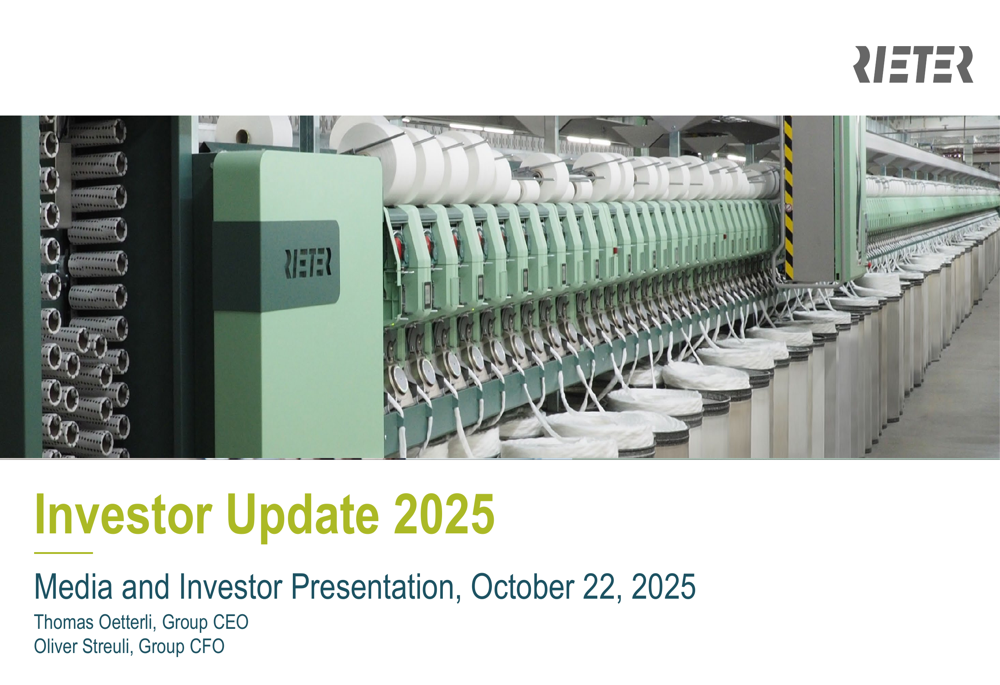 RIETER

RIETER

Investor Update 2025

Media and Investor Presentation, October 22, 2025
Thomas Oetterli, Group CEO
Oliver Streuli, Group CFO